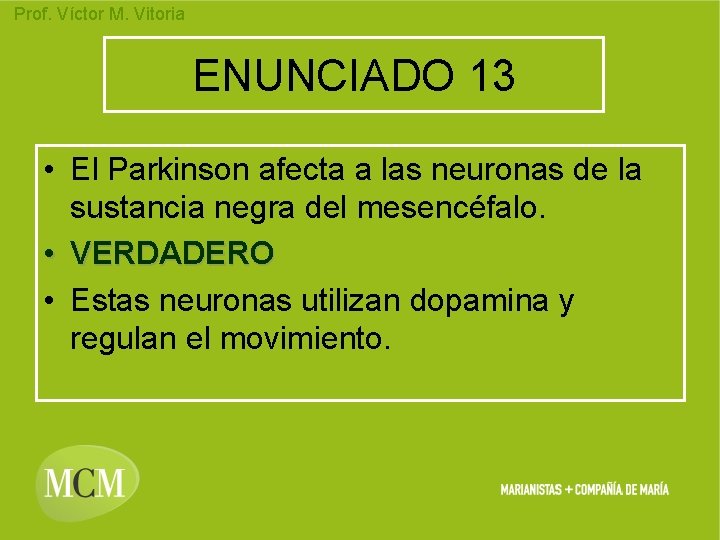 Prof. Víctor M. Vitoria

ENUNCIADO 13

• El Parkinson afecta a las neuronas de la sustancia negra del mesencéfalo.
• VERDADERO
• Estas neuronas utilizan dopamina y regulan el movimiento.

MCM

MARIANISTAS + COMPAÑÍA DE MARÍA